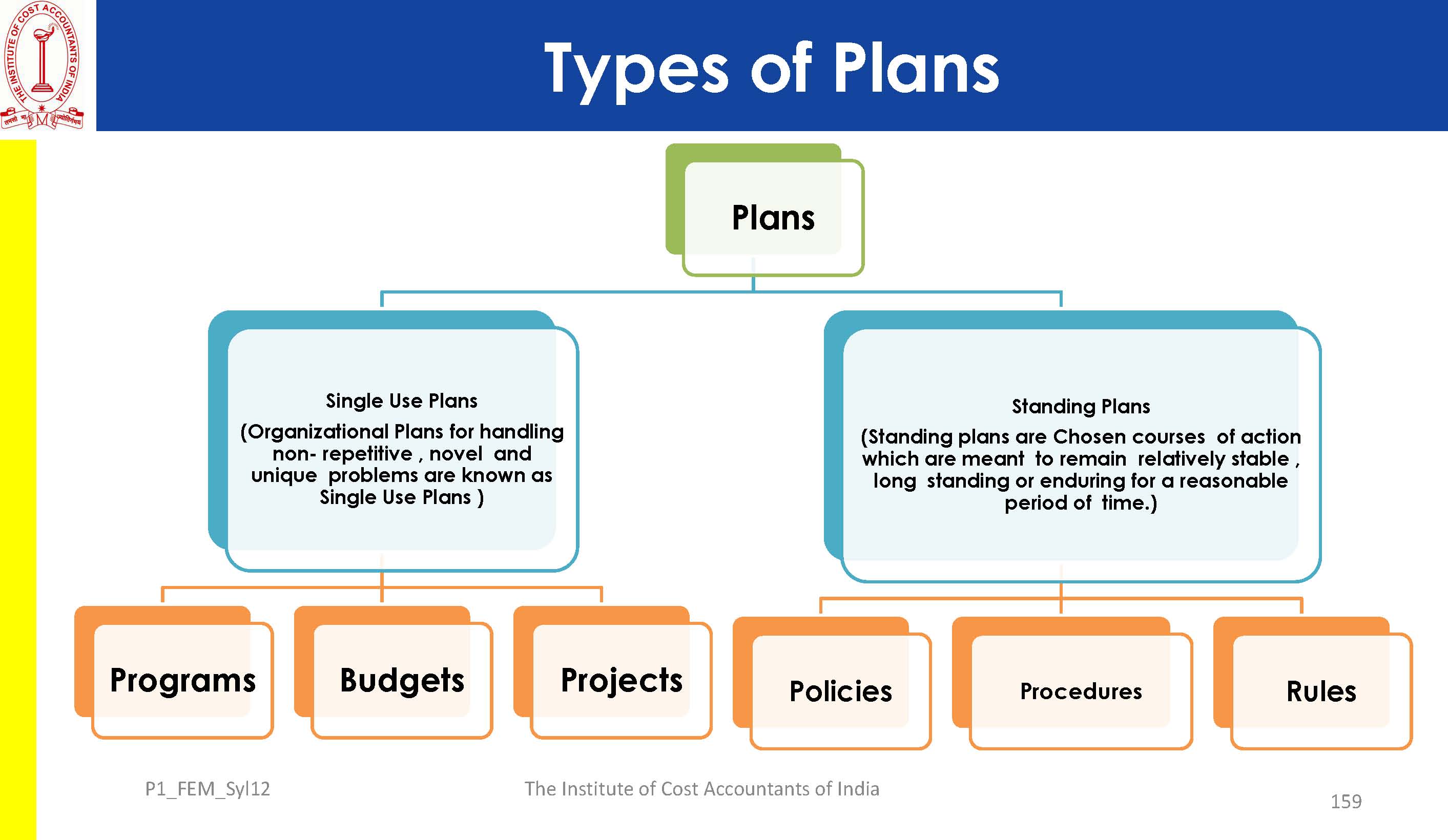 THE INSTITUTE OF COST ACCOUNTANTS OF INDIA

Types of Plans

Plans

Single Use Plans
(Organizational Plans for handling non- repetitive , novel and unique problems are known as Single Use Plans )

Standing Plans
(Standing plans are Chosen courses of action which are meant to remain relatively stable , long standing or enduring for a reasonable period of time.)

Programs

Budgets

Projects

Policies

Procedures

Rules

P1_FEM_Syl12

The Institute of Cost Accountants of India

159